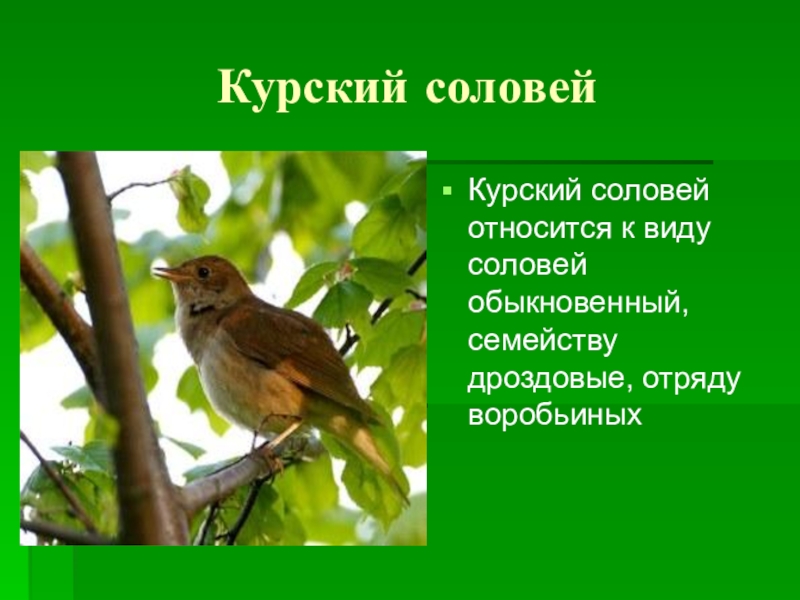 Курский соловей

Курский соловей относится к виду соловей обыкновенный, семейству дроздовые, отряду воробьиных